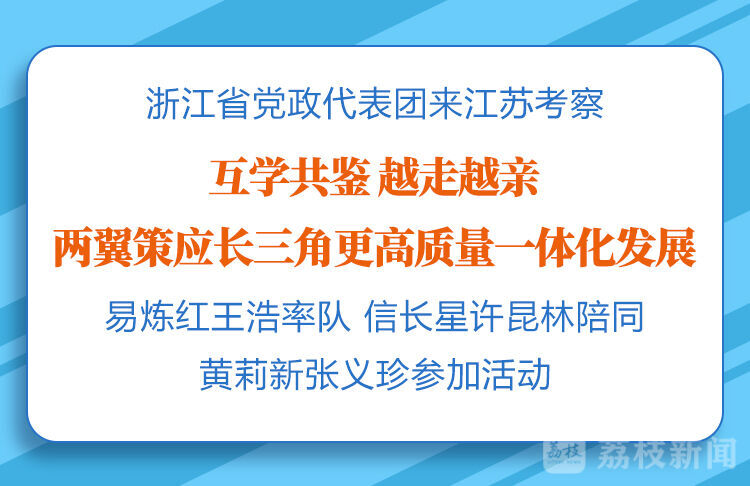 浙江省党政代表团来江苏考察

互学共鉴 越走越亲

两翼策应长三角更高质量一体化发展

易炼红王浩率队 信长星许昆林陪同

黄莉新张义珍参加活动

荔枝 荔枝新闻